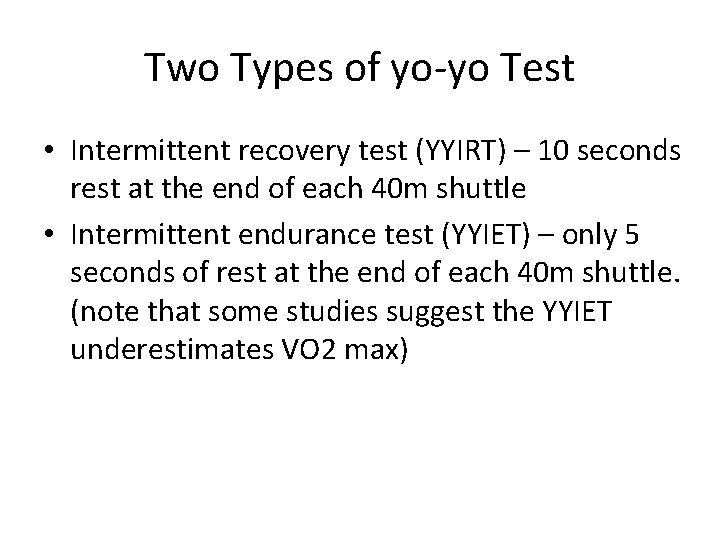 Two Types of yo-yo Test

• Intermittent recovery test (YYIRT) – 10 seconds rest at the end of each 40m shuttle

• Intermittent endurance test (YYIET) – only 5 seconds of rest at the end of each 40m shuttle. (note that some studies suggest the YYIET underestimates VO2 max)